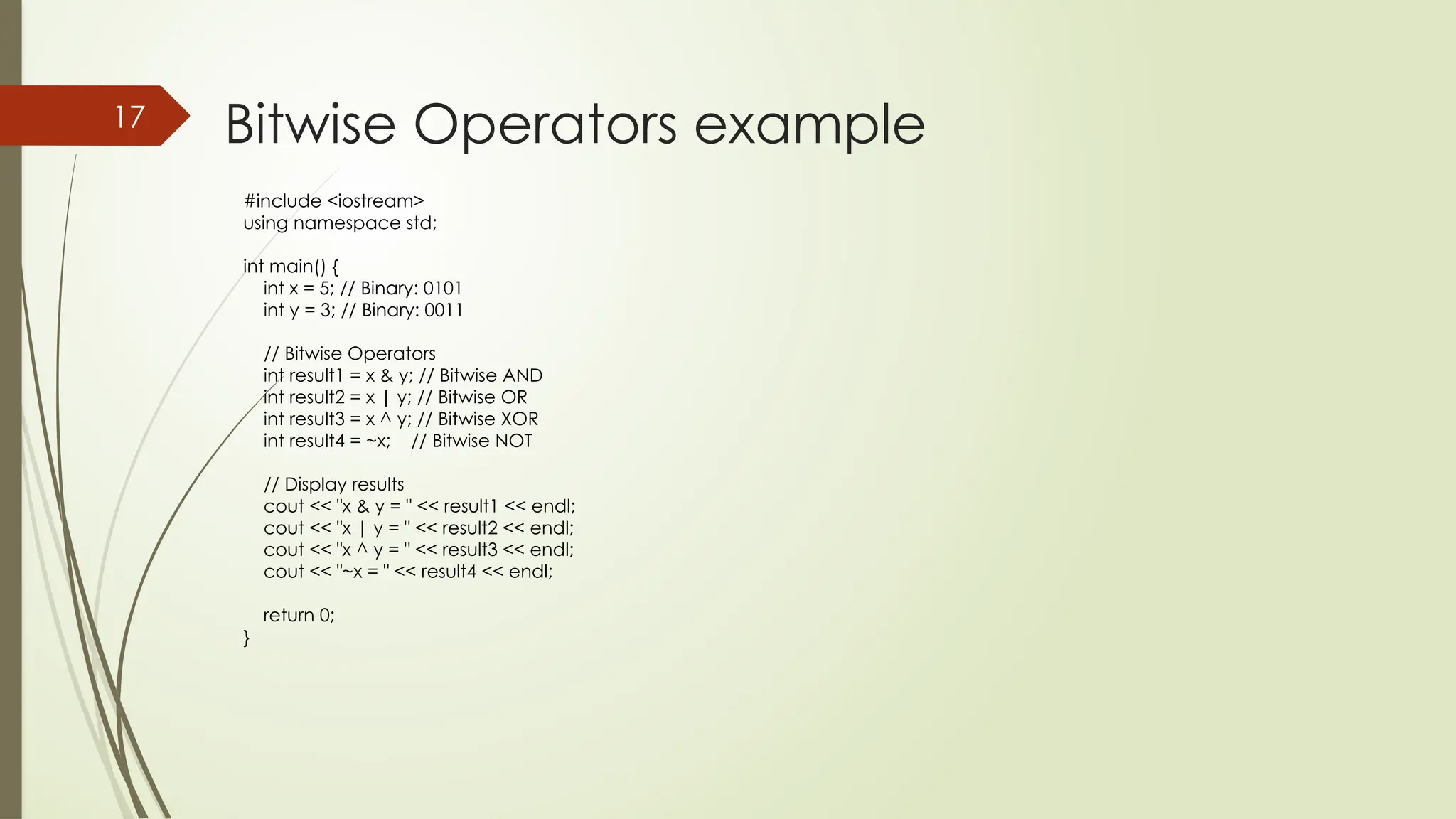 17

Bitwise Operators example

#include <iostream>
using namespace std;

int main() {
    int x = 5; // Binary: 0101
    int y = 3; // Binary: 0011

    // Bitwise Operators
    int result1 = x & y; // Bitwise AND
    int result2 = x | y; // Bitwise OR
    int result3 = x ^ y; // Bitwise XOR
    int result4 = ~x;    // Bitwise NOT

    // Display results
    cout << "x & y = " << result1 << endl;
    cout << "x | y = " << result2 << endl;
    cout << "x ^ y = " << result3 << endl;
    cout << "~x = " << result4 << endl;

    return 0;
}